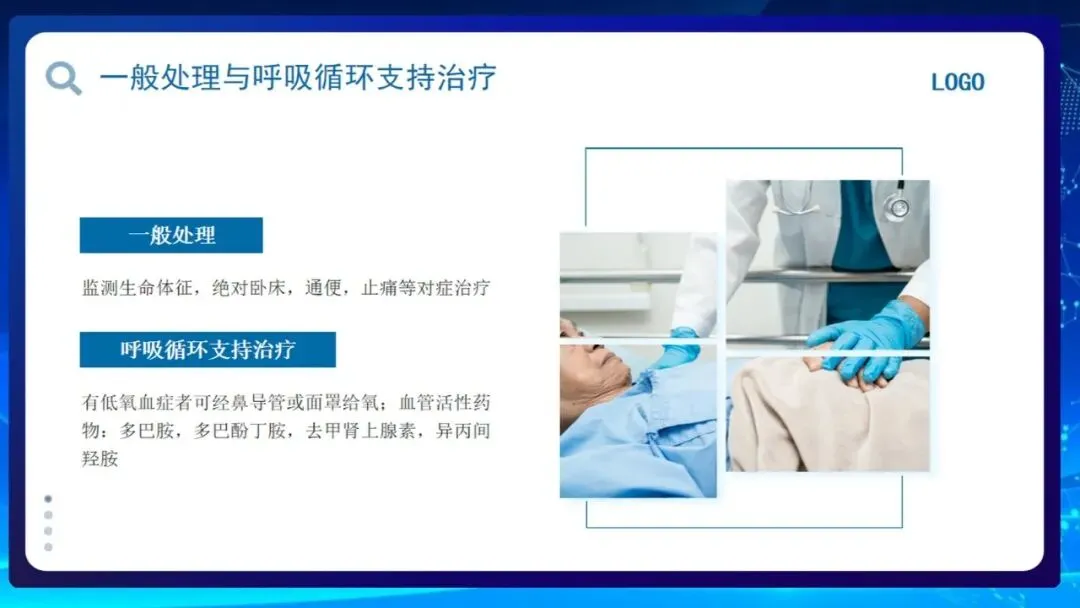 一般处理与呼吸循环支持治疗

LOGO

一般处理

监测生命体征，绝对卧床，通便，止痛等对症治疗

呼吸循环支持治疗

有低氧血症者可经鼻导管或面罩给氧；血管活性药物：多巴胺，多巴酚丁胺，去甲肾上腺素，异丙间羟胺